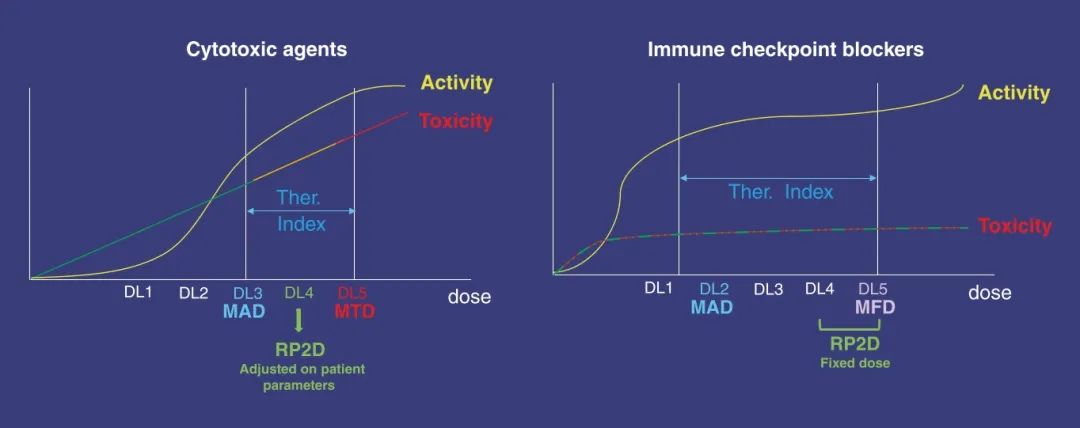 Cytotoxic agents

Activity

Toxicity

Ther. Index

DL1 DL2 DL3 DL4 DL5 dose

MAD MTD

RP2D
Adjusted on patient parameters

Immune checkpoint blockers

Activity

Ther. Index

Toxicity

DL1 DL2 DL3 DL4 DL5 dose

MAD MFD

RP2D
Fixed dose